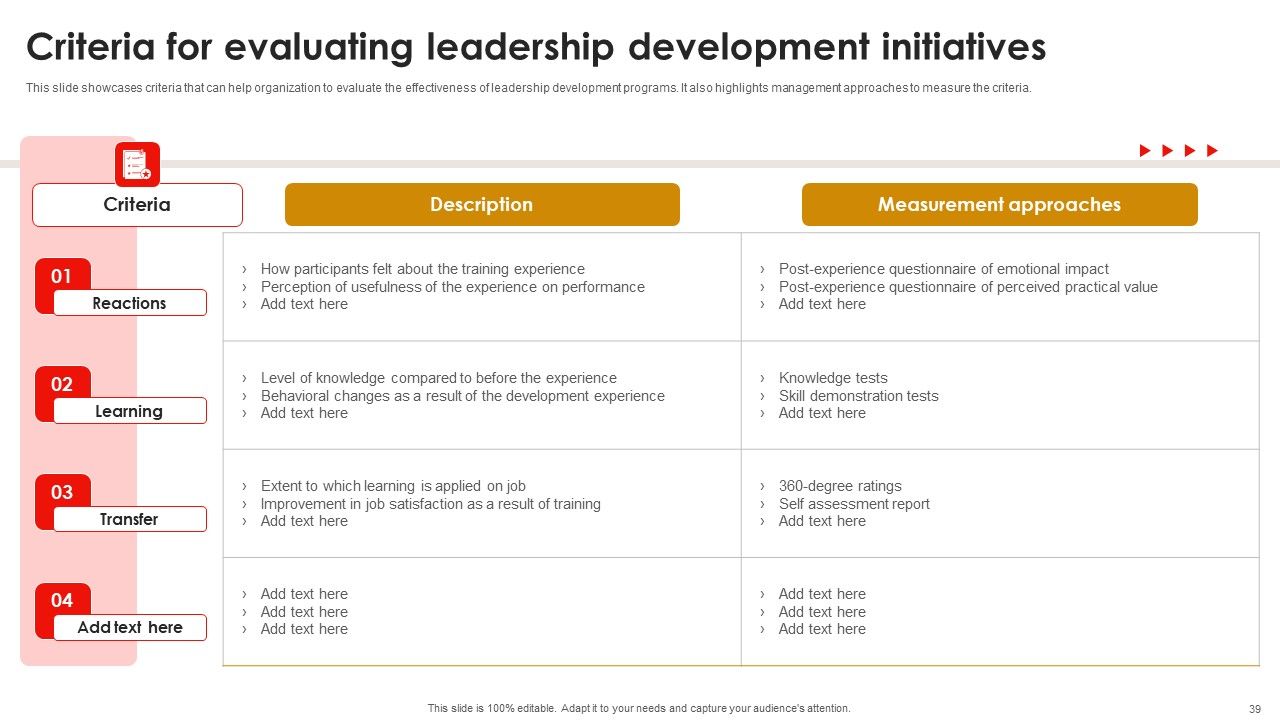 Criteria for evaluating leadership development initiatives

This slide showcases criteria that can help organization to evaluate the effectiveness of leadership development programs. It also highlights management approaches to measure the criteria.

| Criteria | Description | Measurement approaches |
|---|---|---|
| 01 Reactions | › How participants felt about the training experience › Perception of usefulness of the experience on performance › Add text here | › Post-experience questionnaire of emotional impact › Post-experience questionnaire of perceived practical value › Add text here |
| 02 Learning | › Level of knowledge compared to before the experience › Behavioral changes as a result of the development experience › Add text here | › Knowledge tests › Skill demonstration tests › Add text here |
| 03 Transfer | › Extent to which learning is applied on job › Improvement in job satisfaction as a result of training › Add text here | › 360-degree ratings › Self assessment report › Add text here |
| 04 Add text here | › Add text here › Add text here › Add text here | › Add text here › Add text here › Add text here |

This slide is 100% editable. Adapt it to your needs and capture your audience's attention.

39